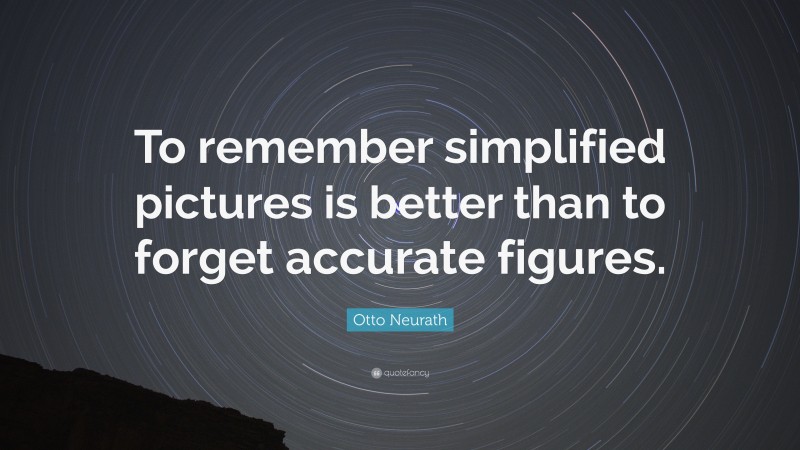 To remember simplified pictures is better than to forget accurate figures.

Otto Neurath

quotefancy